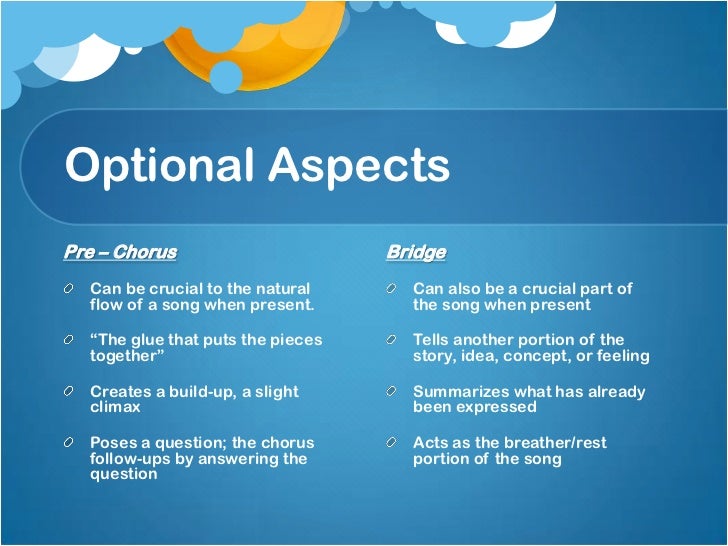 Optional Aspects

Pre – Chorus

Can be crucial to the natural flow of a song when present.

“The glue that puts the pieces together”

Creates a build-up, a slight climax

Poses a question; the chorus follow-ups by answering the question

Bridge

Can also be a crucial part of the song when present

Tells another portion of the story, idea, concept, or feeling

Summarizes what has already been expressed

Acts as the breather/rest portion of the song